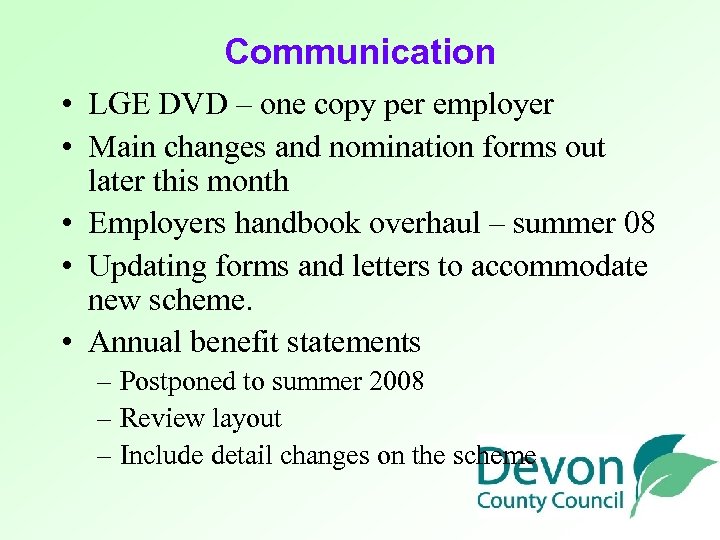 Communication

• LGE DVD – one copy per employer
• Main changes and nomination forms out later this month
• Employers handbook overhaul – summer 08
• Updating forms and letters to accommodate new scheme.
• Annual benefit statements
– Postponed to summer 2008
– Review layout
– Include detail changes on the scheme

Devon County Council